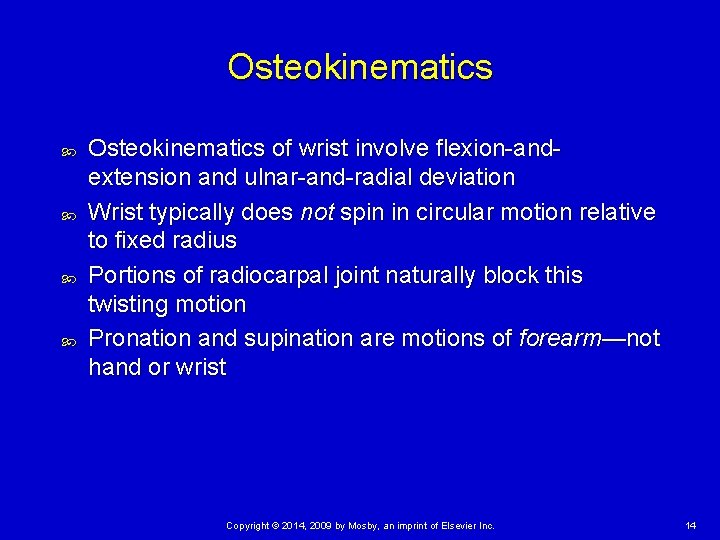 Osteokinematics

Osteokinematics of wrist involve flexion-and-extension and ulnar-and-radial deviation

Wrist typically does not spin in circular motion relative to fixed radius

Portions of radiocarpal joint naturally block this twisting motion

Pronation and supination are motions of forearm—not hand or wrist

Copyright © 2014, 2009 by Mosby, an imprint of Elsevier Inc.

14